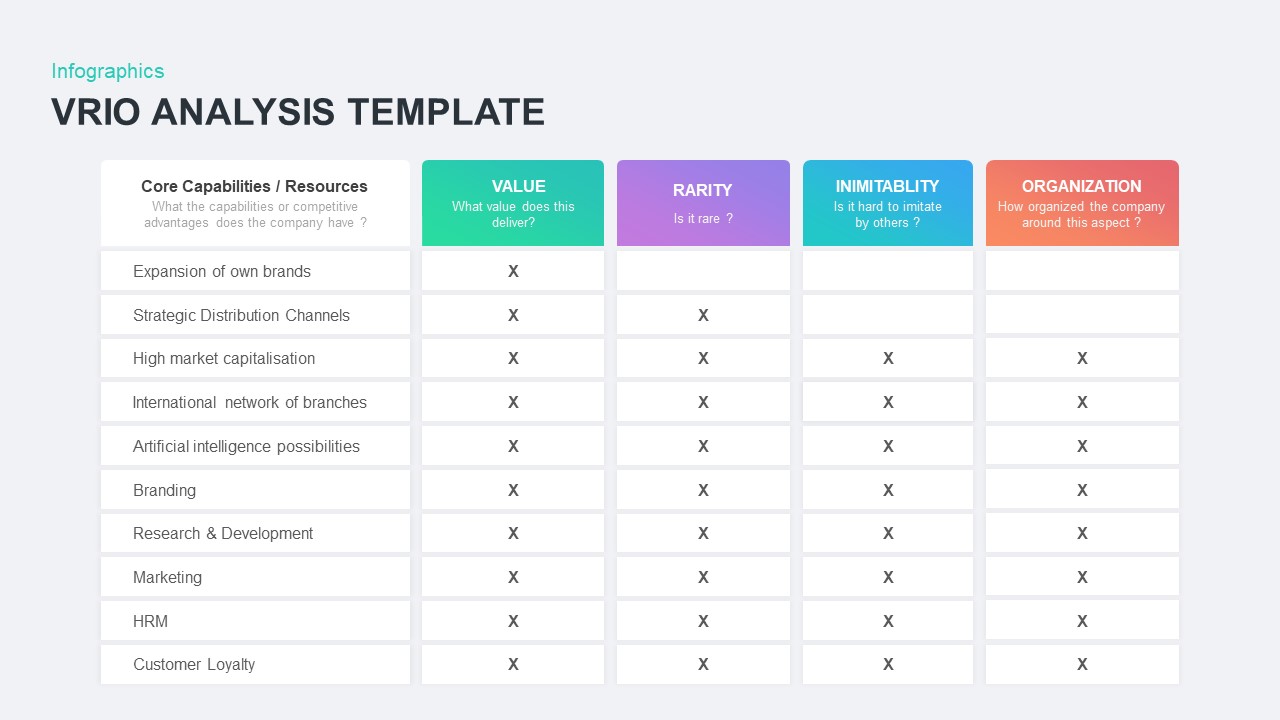 Infographics

VRIO ANALYSIS TEMPLATE

| Core Capabilities / Resources What the capabilities or competitive advantages does the company have ? | VALUE What value does this deliver? | RARITY Is it rare ? | INIMITABLITY Is it hard to imitate by others ? | ORGANIZATION How organized the company around this aspect ? |
|---|---|---|---|---|
| Expansion of own brands | X | | | |
| Strategic Distribution Channels | X | X | | |
| High market capitalisation | X | X | X | X |
| International network of branches | X | X | X | X |
| Artificial intelligence possibilities | X | X | X | X |
| Branding | X | X | X | X |
| Research & Development | X | X | X | X |
| Marketing | X | X | X | X |
| HRM | X | X | X | X |
| Customer Loyalty | X | X | X | X |